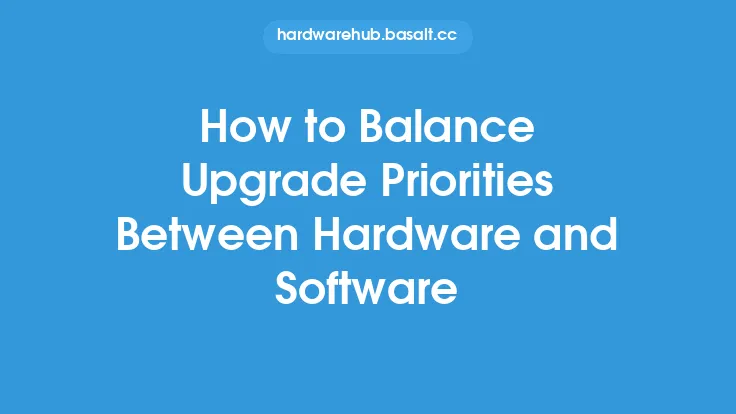 hardwarehub.basalt.cc

How to Balance Upgrade Priorities Between Hardware and Software